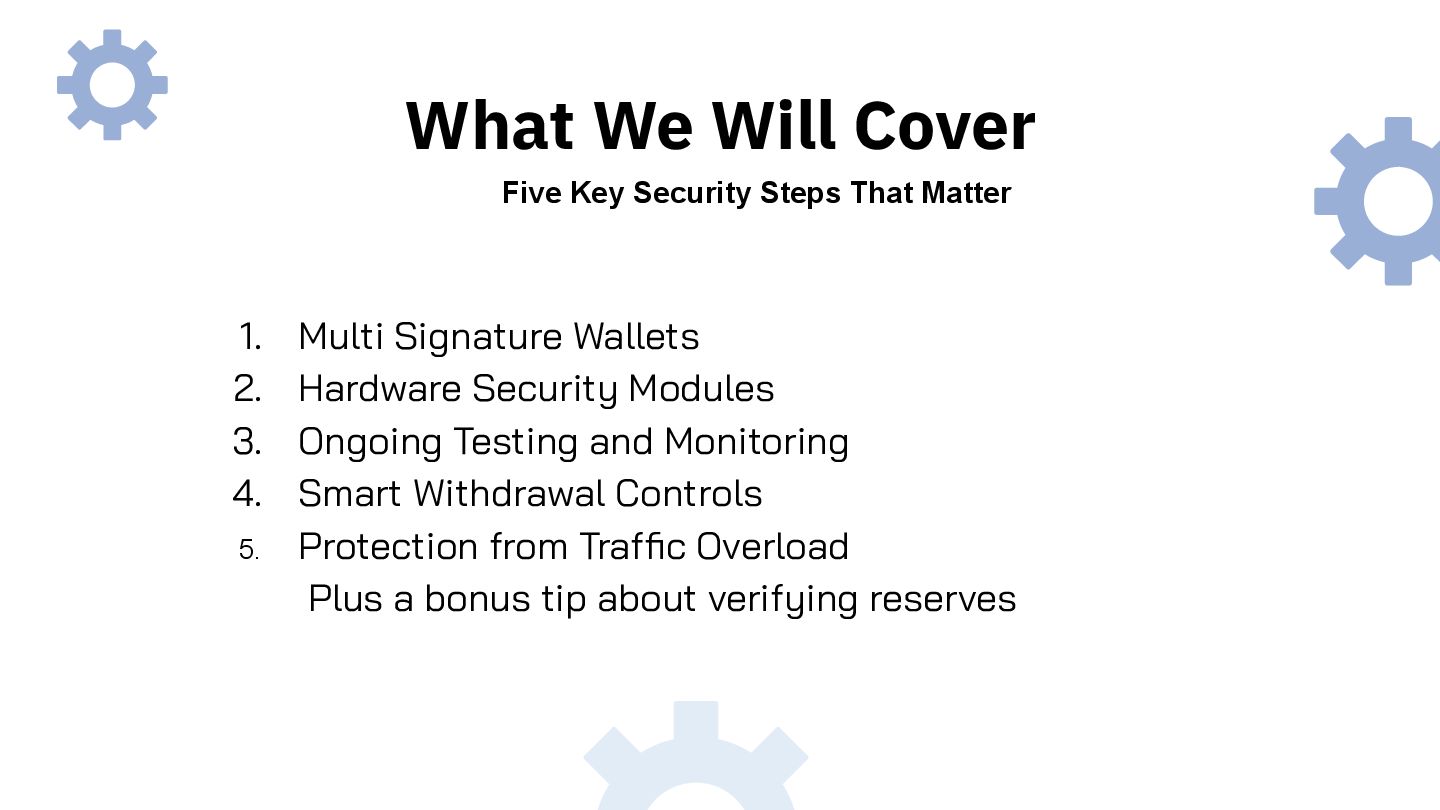 What We Will Cover

Five Key Security Steps That Matter

1. Multi Signature Wallets
2. Hardware Security Modules
3. Ongoing Testing and Monitoring
4. Smart Withdrawal Controls
5. Protection from Traffic Overload

Plus a bonus tip about verifying reserves